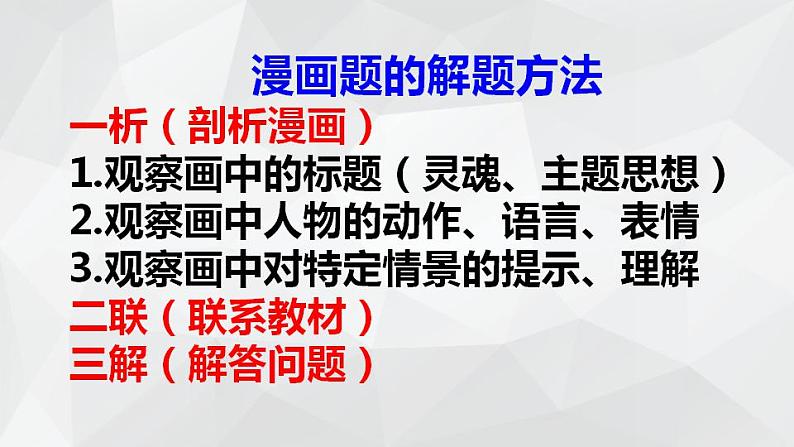 漫画题的解题方法

一析（剖析漫画）

1.观察画中的标题（灵魂、主题思想）

2.观察画中人物的动作、语言、表情

3.观察画中对特定情景的提示、理解

二联（联系教材）

三解（解答问题）